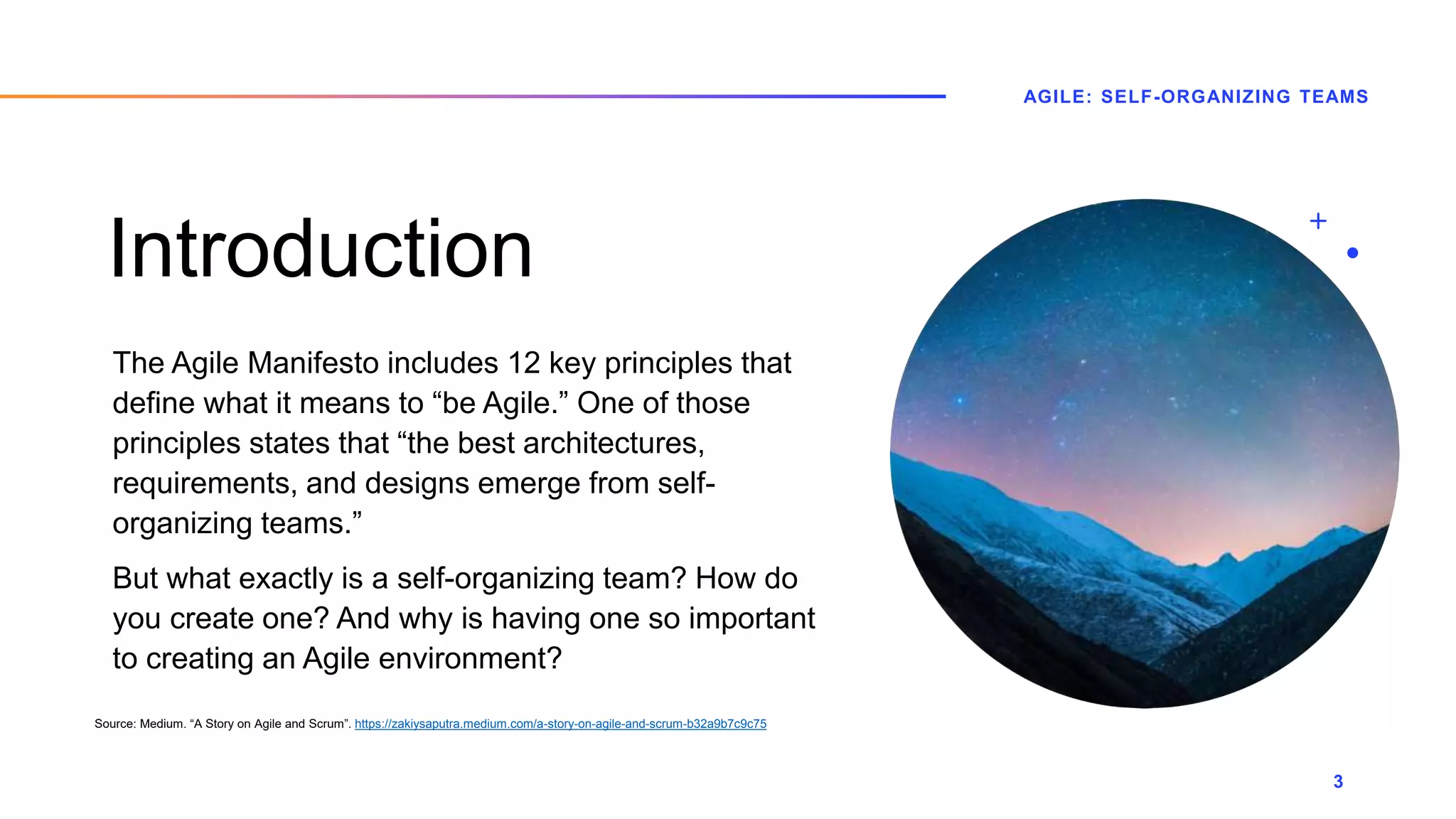 AGILE: SELF-ORGANIZING TEAMS

Introduction

The Agile Manifesto includes 12 key principles that define what it means to “be Agile.” One of those principles states that “the best architectures, requirements, and designs emerge from self-organizing teams.”

But what exactly is a self-organizing team? How do you create one? And why is having one so important to creating an Agile environment?

Source: Medium. “A Story on Agile and Scrum”. https://zakiysaputra.medium.com/a-story-on-agile-and-scrum-b32a9b7c9c75

3